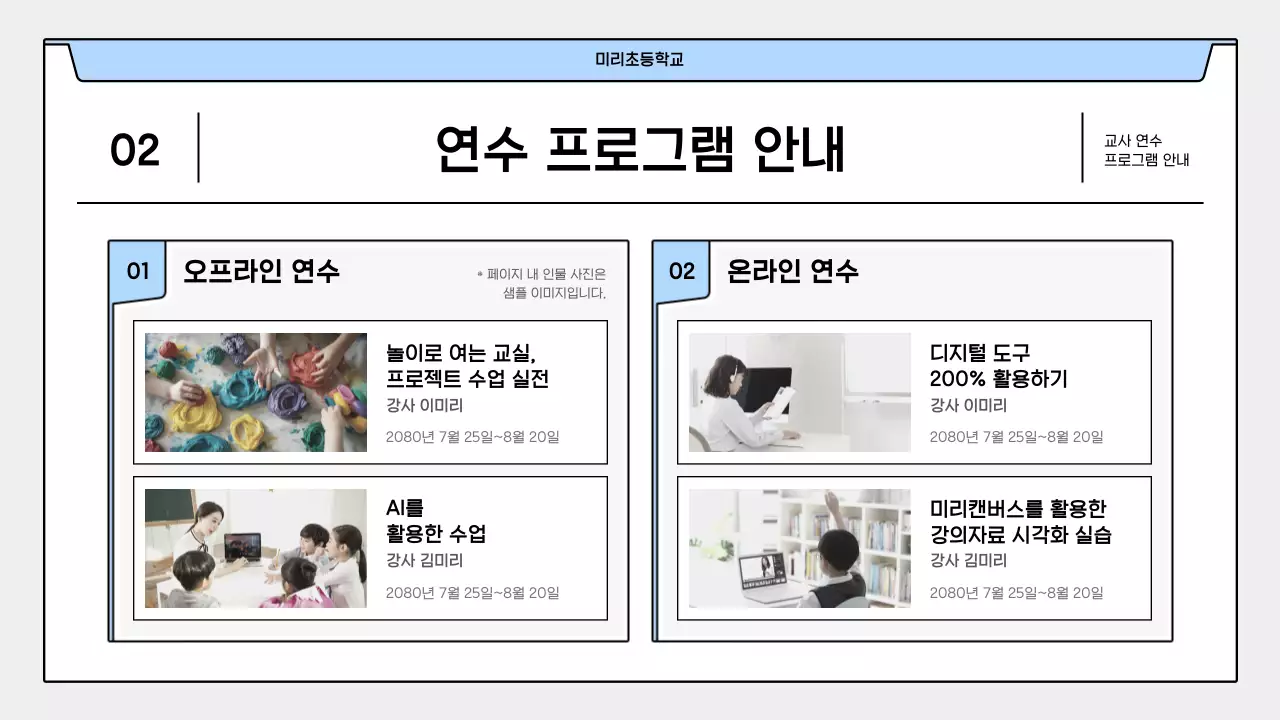 미리초등학교

02

연수 프로그램 안내

교사 연수 프로그램 안내

01 오프라인 연수

* 페이지 내 인물 사진은 샘플 이미지입니다.

놀이로 여는 교실, 프로젝트 수업 실전
강사 이미리
2080년 7월 25일~8월 20일

AI를 활용한 수업
강사 김미리
2080년 7월 25일~8월 20일

02 온라인 연수

디지털 도구 200% 활용하기
강사 이미리
2080년 7월 25일~8월 20일

미리캔버스를 활용한 강의자료 시각화 실습
강사 김미리
2080년 7월 25일~8월 20일